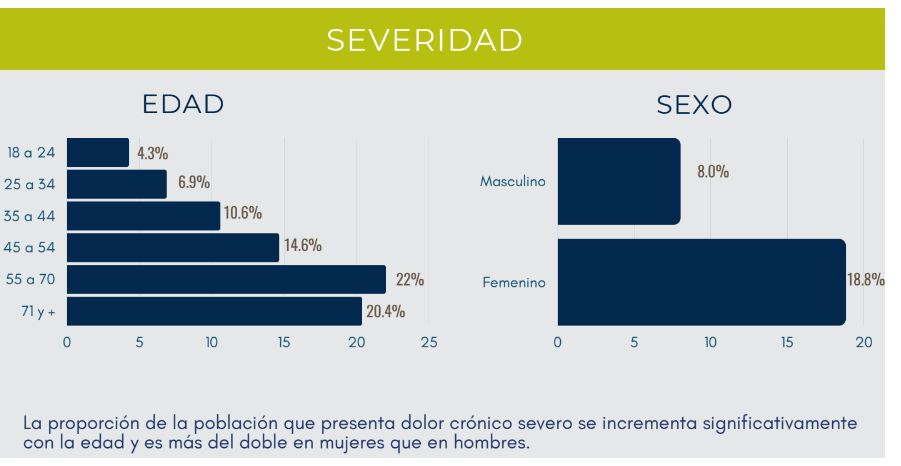 SEVERIDAD

EDAD

18 a 24 4.3%
25 a 34 6.9%
35 a 44 10.6%
45 a 54 14.6%
55 a 70 22%
71 y + 20.4%

0 5 10 15 20 25

SEXO

Masculino 8.0%
Femenino 18.8%

0 5 10 15 20

La proporción de la población que presenta dolor crónico severo se incrementa significativamente con la edad y es más del doble en mujeres que en hombres.